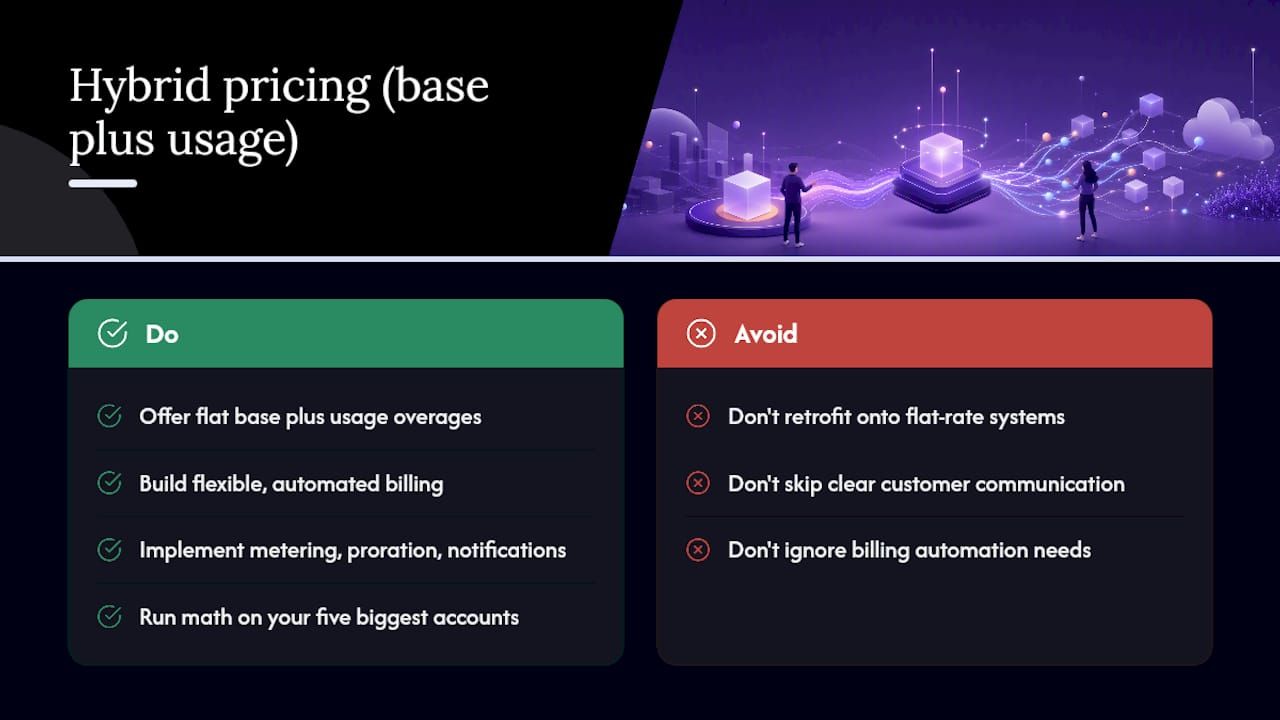 Hybrid pricing (base plus usage)

Do

Offer flat base plus usage overages

Build flexible, automated billing

Implement metering, proration, notifications

Run math on your five biggest accounts

Avoid

Don't retrofit onto flat-rate systems

Don't skip clear customer communication

Don't ignore billing automation needs